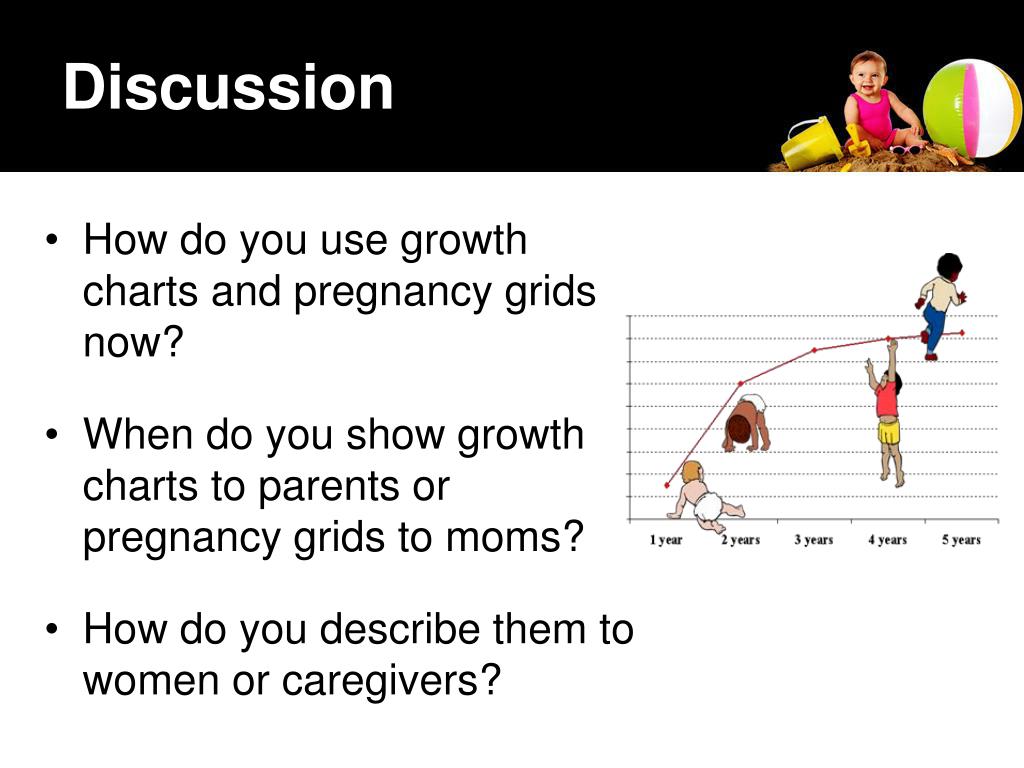 Discussion

• How do you use growth charts and pregnancy grids now?

• When do you show growth charts to parents or pregnancy grids to moms?

• How do you describe them to women or caregivers?

1 year 2 years 3 years 4 years 5 years